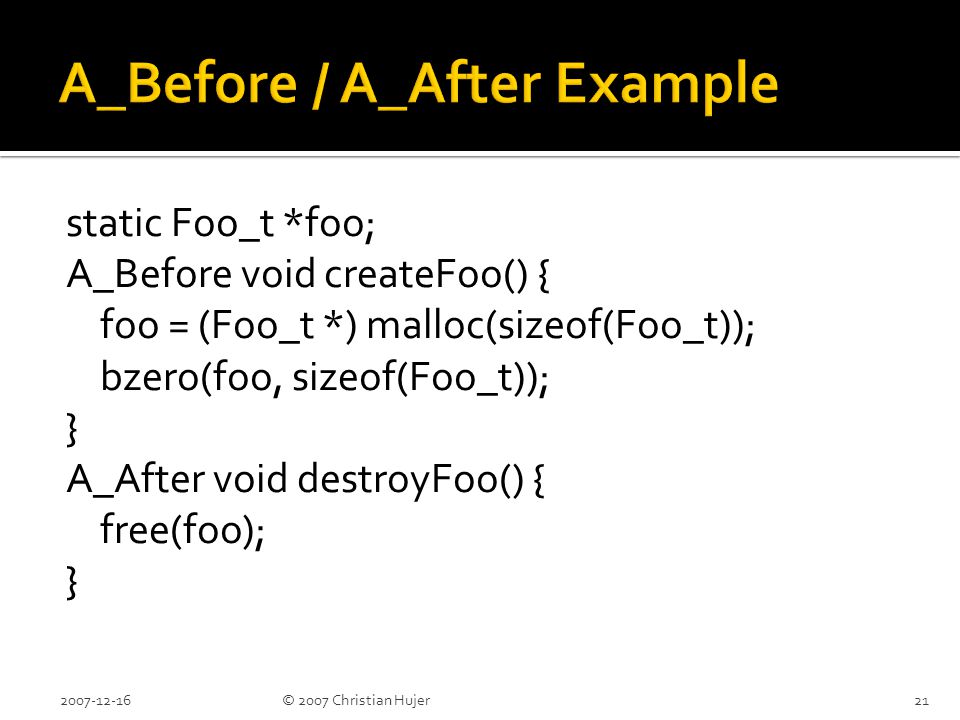 A_Before / A_After Example

static Foo_t *foo;
A_Before void createFoo() {
  foo = (Foo_t *) malloc(sizeof(Foo_t));
  bzero(foo, sizeof(Foo_t));
}
A_After void destroyFoo() {
  free(foo);
}

2007-12-16 © 2007 Christian Hujer 21